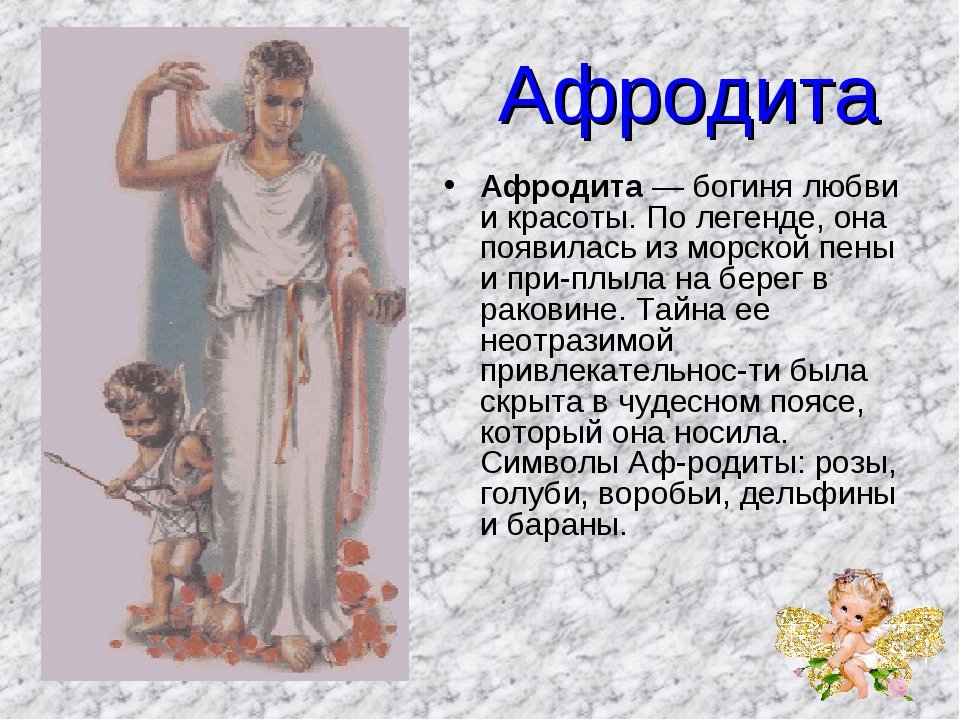 Афродита

• **Афродита** — богиня любви и красоты. По легенде, она появилась из морской пены и при-плыла на берег в раковине. Тайна ее неотразимой привлекательнос-ти была скрыта в чудесном поясе, который она носила. Символы Аф-родиты: розы, голуби, воробьи, дельфины и бараны.